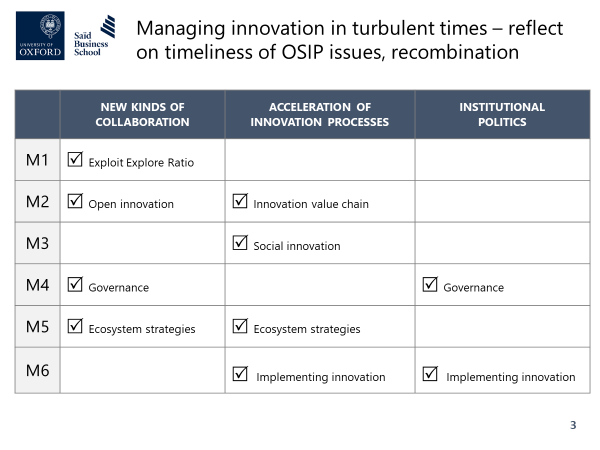 UNIVERSITY OF OXFORD

Saïd Business School

Managing innovation in turbulent times – reflect on timeliness of OSIP issues, recombination

| | NEW KINDS OF COLLABORATION | ACCELERATION OF INNOVATION PROCESSES | INSTITUTIONAL POLITICS |
|---|---|---|---|
| M1 | ☑ Exploit Explore Ratio | | |
| M2 | ☑ Open innovation | ☑ Innovation value chain | |
| M3 | | ☑ Social innovation | |
| M4 | ☑ Governance | | ☑ Governance |
| M5 | ☑ Ecosystem strategies | ☑ Ecosystem strategies | |
| M6 | | ☑ Implementing innovation | ☑ Implementing innovation |

3